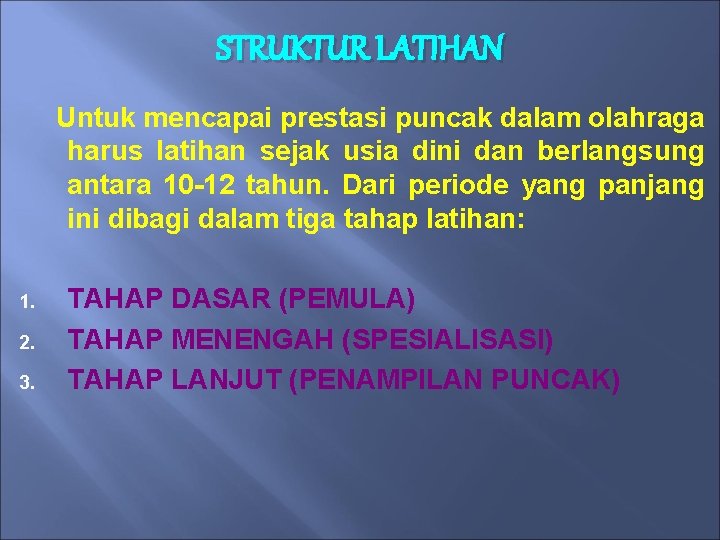 STRUKTUR LATIHAN

Untuk mencapai prestasi puncak dalam olahraga harus latihan sejak usia dini dan berlangsung antara 10-12 tahun. Dari periode yang panjang ini dibagi dalam tiga tahap latihan:

1. TAHAP DASAR (PEMULA)
2. TAHAP MENENGAH (SPESIALISASI)
3. TAHAP LANJUT (PENAMPILAN PUNCAK)